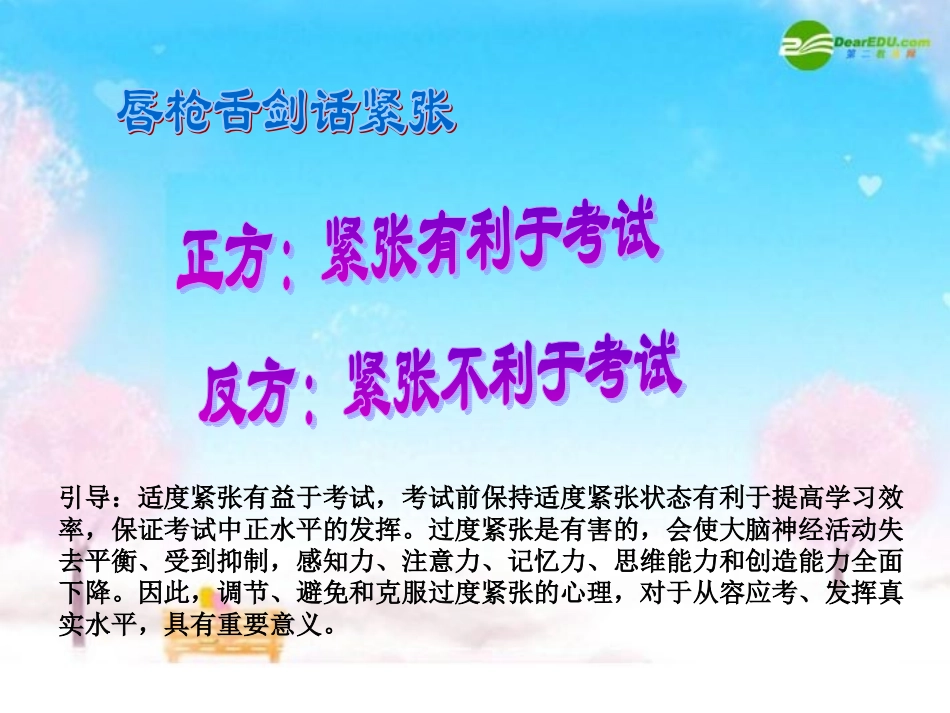 DearEDU.com
第二教育网

唇枪舌剑话紧张

正方：紧张有利于考试

反方：紧张不利于考试

引导：适度紧张有益于考试，考试前保持适度紧张状态有利于提高学习效率，保证考试中正水平的发挥。过度紧张是有害的，会使大脑神经活动失去平衡、受到抑制，感知力、注意力、记忆力、思维能力和创造能力全面下降。因此，调节、避免和克服过度紧张的心理，对于从容应考、发挥真实水平，具有重要意义。